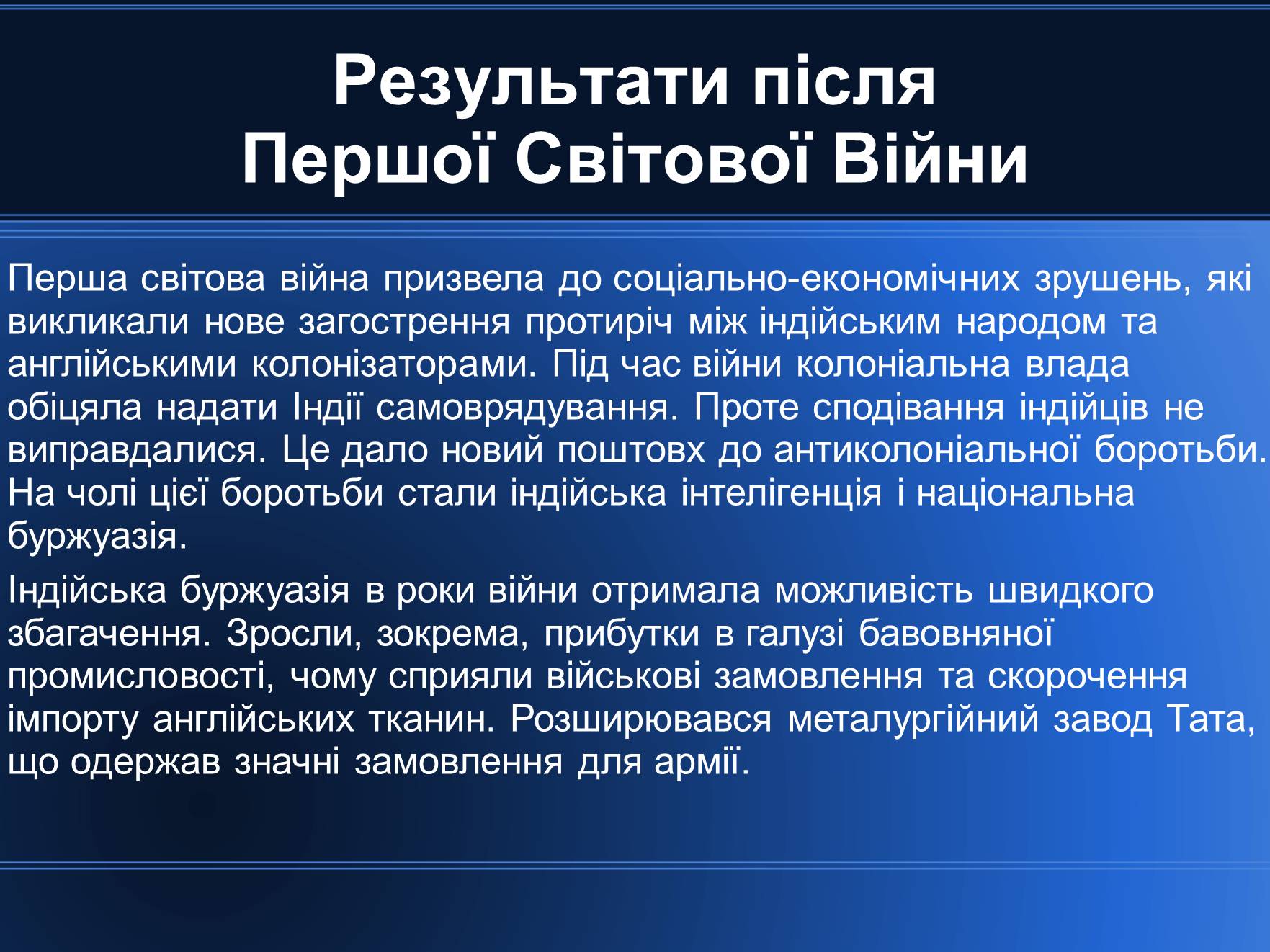 Результати після Першої Світової Війни

Перша світова війна призвела до соціально-економічних зрушень, які викликали нове загострення протиріч між індійським народом та англійськими колонізаторами. Під час війни колоніальна влада обіцяла надати Індії самоврядування. Проте сподівання індійців не виправдалися. Це дало новий поштовх до антиколоніальної боротьби. На чолі цієї боротьби стали індійська інтелігенція і національна буржуазія.

Індійська буржуазія в роки війни отримала можливість швидкого збагачення. Зросли, зокрема, прибутки в галузі бавовняної промисловості, чому сприяли військові замовлення та скорочення імпорту англійських тканин. Розширювався металургійний завод Тата, що одержав значні замовлення для армії.